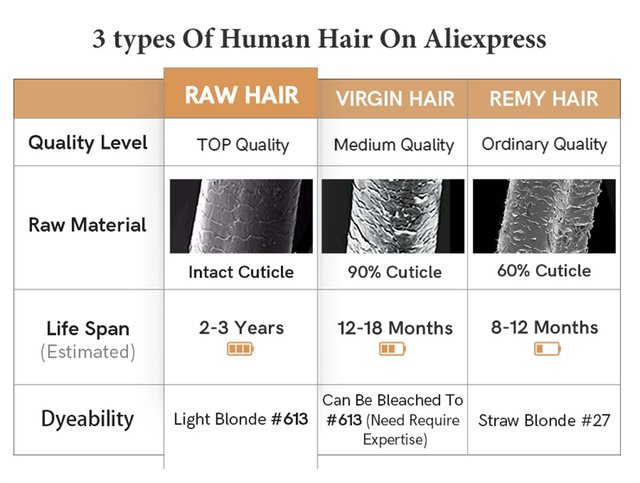 3 types Of Human Hair On Aliexpress

| | RAW HAIR | VIRGIN HAIR | REMY HAIR |
|---|---|---|---|
| Quality Level | TOP Quality | Medium Quality | Ordinary Quality |
| Raw Material | Intact Cuticle | 90% Cuticle | 60% Cuticle |
| Life Span (Estimated) | 2-3 Years | 12-18 Months | 8-12 Months |
| Dyeability | Light Blonde #613 | Can Be Bleached To #613 (Need Require Expertise) | Straw Blonde #27 |